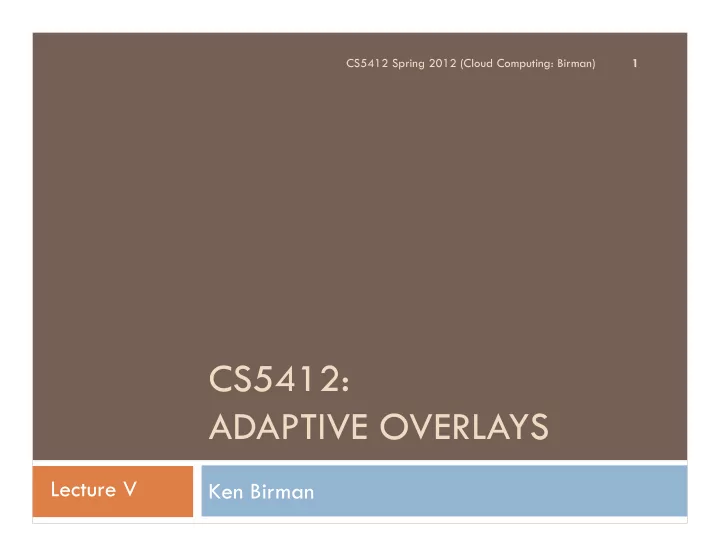 CS5412 Spring 2012 (Cloud Computing: Birman) 1

CS5412:
ADAPTIVE OVERLAYS

Lecture V

Ken Birman